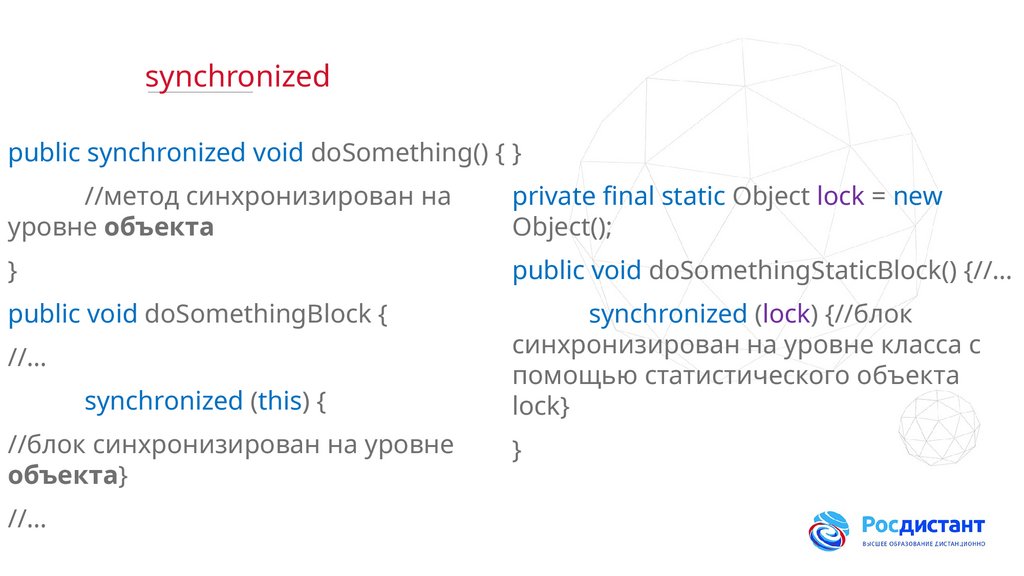 synchronized

public synchronized void doSomething() { }

//метод синхронизирован на уровне **объекта**

}

public void doSomethingBlock {

//…

synchronized (this) {

//блок синхронизирован на уровне **объекта**}

//…

private final static Object lock = new Object();

public void doSomethingStaticBlock() {//…

synchronized (lock) {//блок синхронизирован на уровне класса с помощью статистического объекта lock}

}

Росдистант
ВЫСШЕЕ ОБРАЗОВАНИЕ ДИСТАНЦИОННО